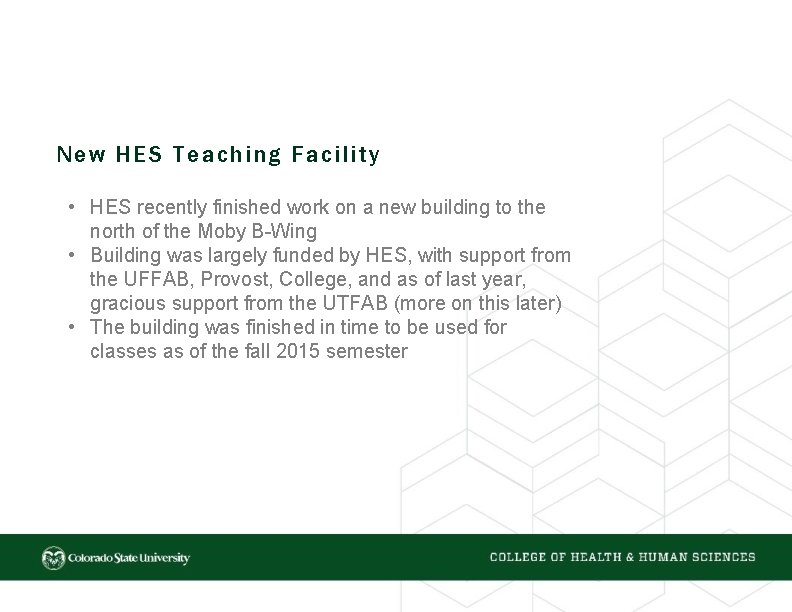 New HES Teaching Facility

• HES recently finished work on a new building to the north of the Moby B-Wing
• Building was largely funded by HES, with support from the UFFAB, Provost, College, and as of last year, gracious support from the UTFAB (more on this later)
• The building was finished in time to be used for classes as of the fall 2015 semester

Colorado State University

COLLEGE OF HEALTH & HUMAN SCIENCES